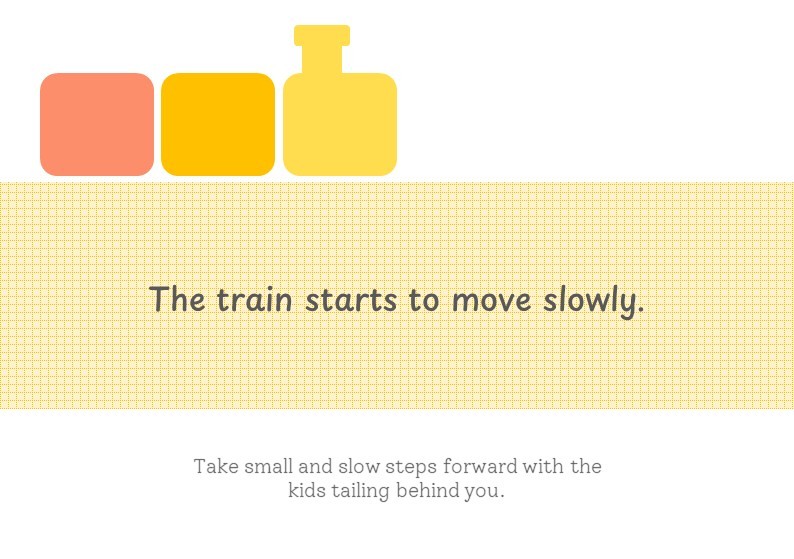 The train starts to move slowly.

Take small and slow steps forward with the kids tailing behind you.